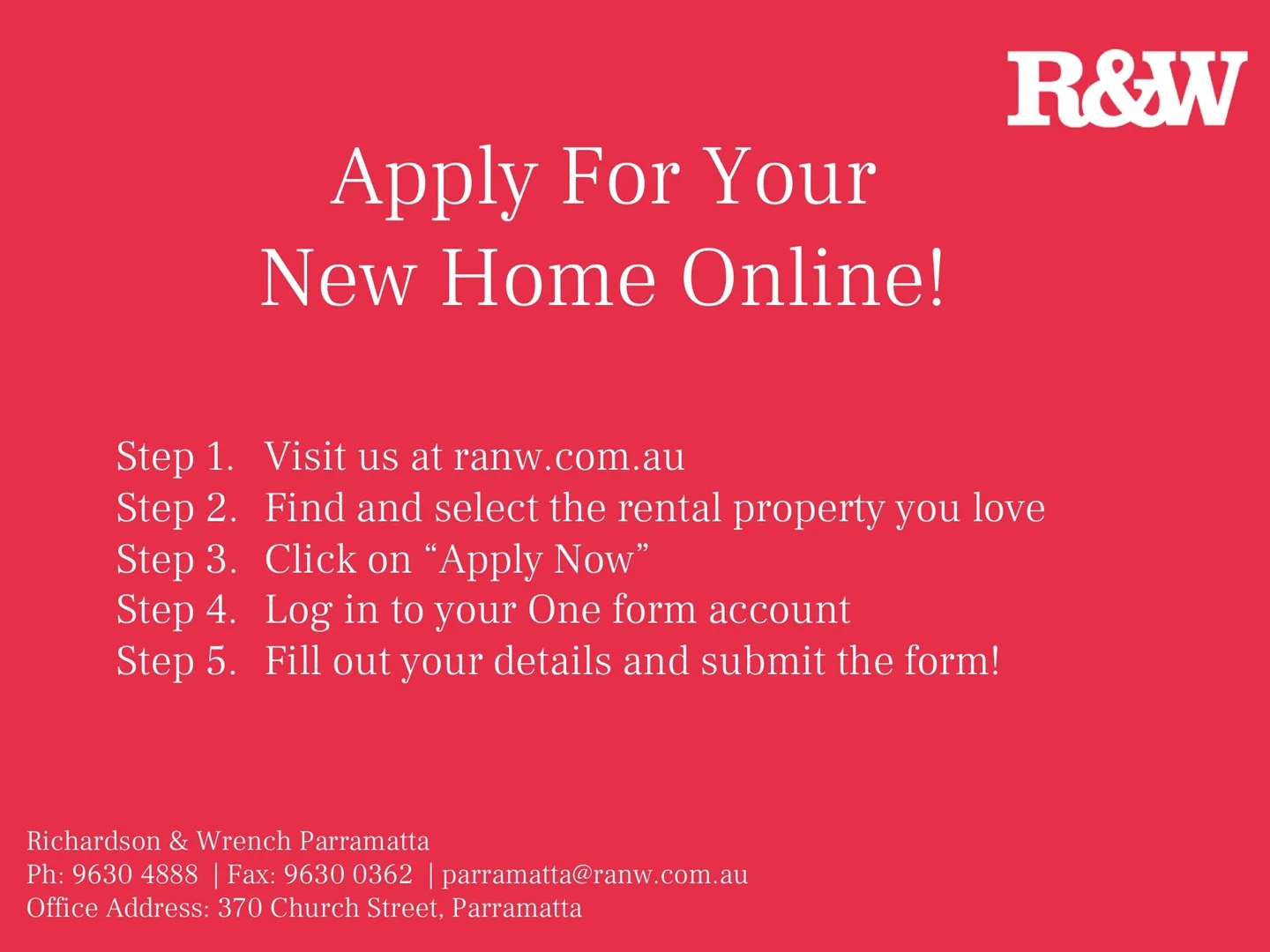 R&W

Apply For Your
New Home Online!

Step 1. Visit us at ranw.com.au
Step 2. Find and select the rental property you love
Step 3. Click on “Apply Now”
Step 4. Log in to your One form account
Step 5. Fill out your details and submit the form!

Richardson & Wrench Parramatta
Ph: 9630 4888 | Fax: 9630 0362 | parramatta@ranw.com.au
Office Address: 370 Church Street, Parramatta